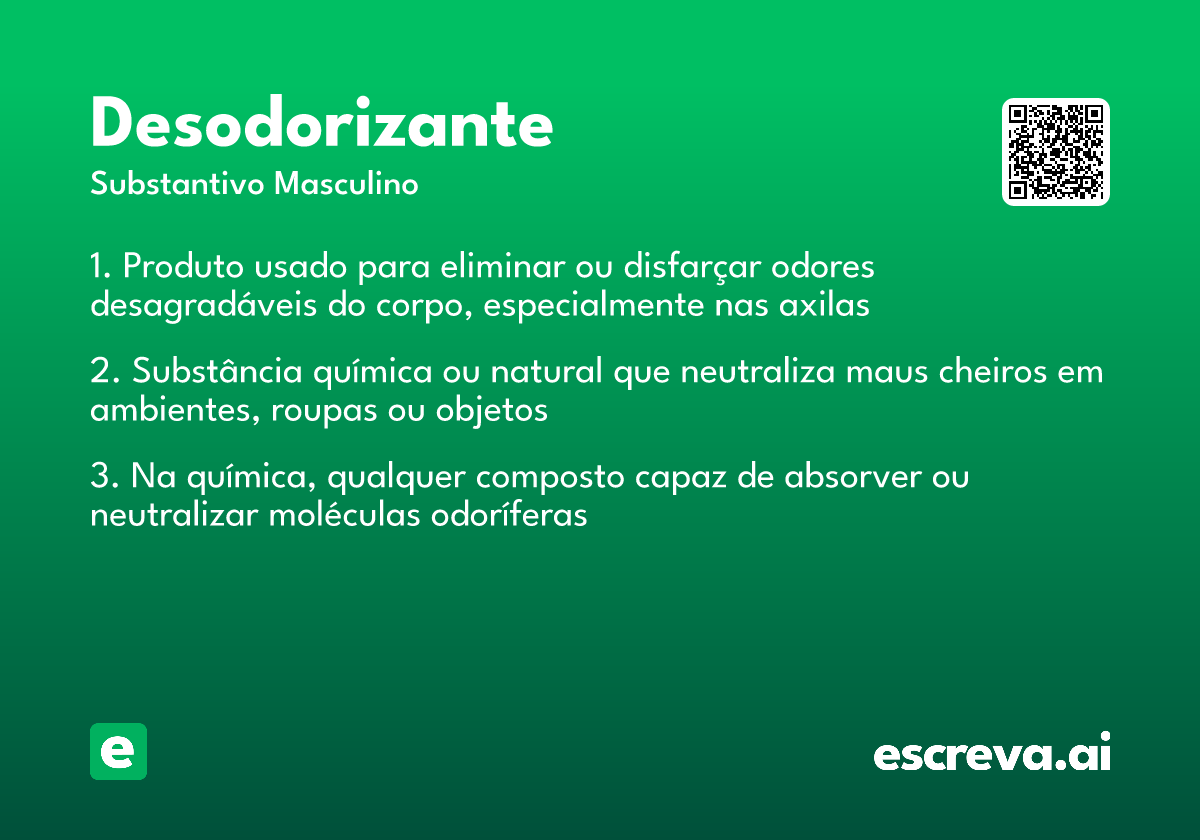 Desodorizante
Substantivo Masculino

1. Produto usado para eliminar ou disfarçar odores desagradáveis do corpo, especialmente nas axilas

2. Substância química ou natural que neutraliza maus cheiros em ambientes, roupas ou objetos

3. Na química, qualquer composto capaz de absorver ou neutralizar moléculas odoríferas

e

escreva.ai